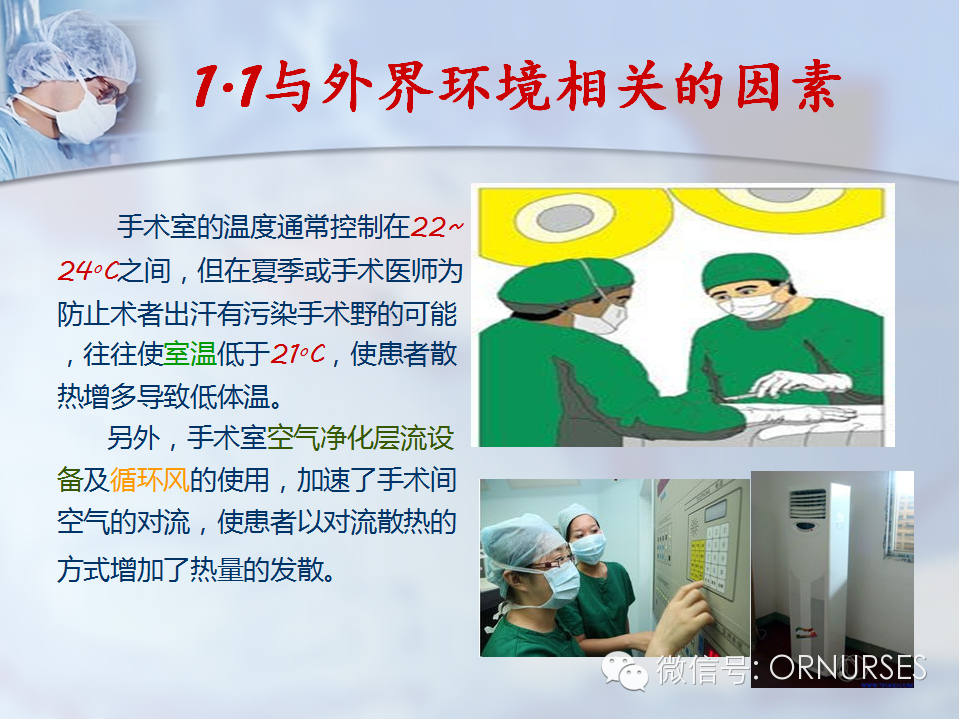 1·1与外界环境相关的因素

手术室的温度通常控制在22~24°C之间，但在夏季或手术医师为防止术者出汗有污染手术野的可能，往往使室温低于21°C，使患者散热增多导致低体温。

另外，手术室空气净化层流设备及循环风的使用，加速了手术间空气的对流，使患者以对流散热的方式增加了热量的发散。

微信号: ORNURSES